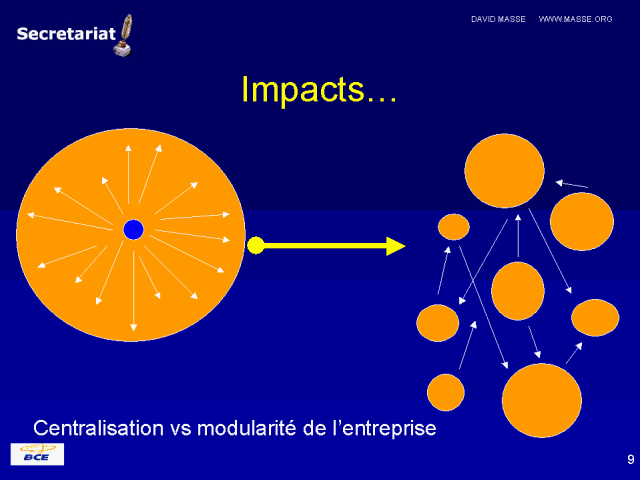 Secretariat

DAVID MASSE WWW.MASSE.ORG

Impacts…

Centralisation vs modularité de l'entreprise

BCE

9